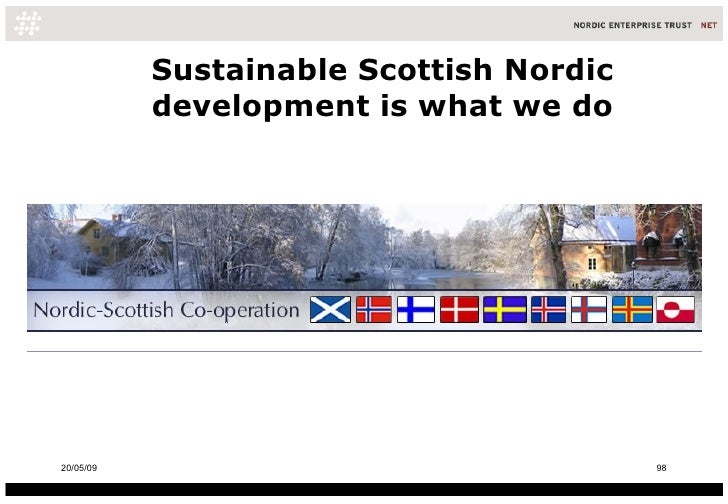 NORDIC ENTERPRISE TRUST NET

Sustainable Scottish Nordic development is what we do

Nordic-Scottish Co-operation

20/05/09

98